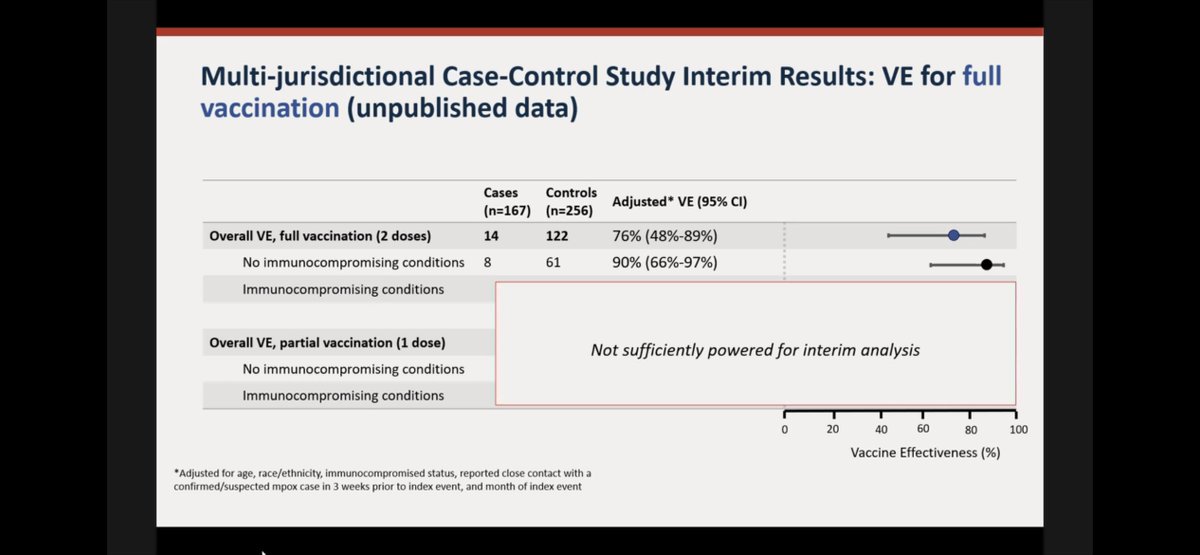 Multi-jurisdictional Case-Control Study Interim Results: VE for full vaccination (unpublished data)

| | Cases (n=167) | Controls (n=256) | Adjusted* VE (95% CI) |
|---|---|---|---|
| Overall VE, full vaccination (2 doses) | 14 | 122 | 76% (48%-89%) |
| No immunocompromising conditions | 8 | 61 | 90% (66%-97%) |
| Immunocompromising conditions | | | |
| Overall VE, partial vaccination (1 dose) | | | |
| No immunocompromising conditions | | | |
| Immunocompromising conditions | | | |

Not sufficiently powered for interim analysis

0 20 40 60 80 100

Vaccine Effectiveness (%)

*Adjusted for age, race/ethnicity, immunocompromised status, reported close contact with a confirmed/suspected mpox case in 3 weeks prior to index event, and month of index event